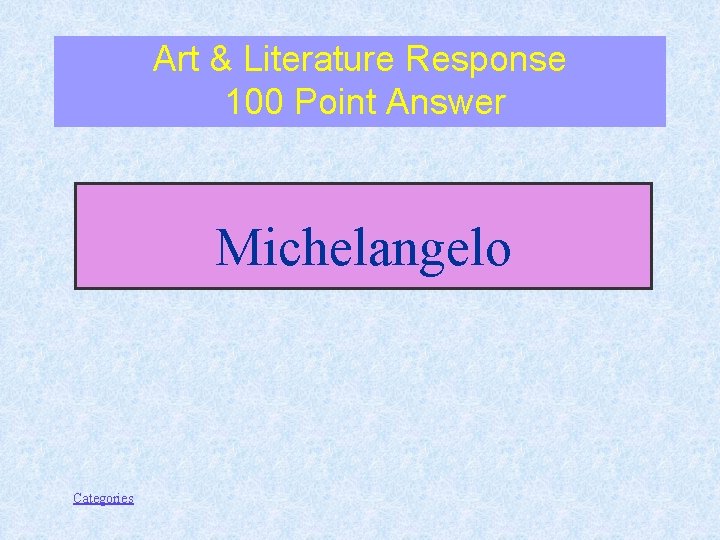 Art & Literature Response
100 Point Answer

Michelangelo

Categories